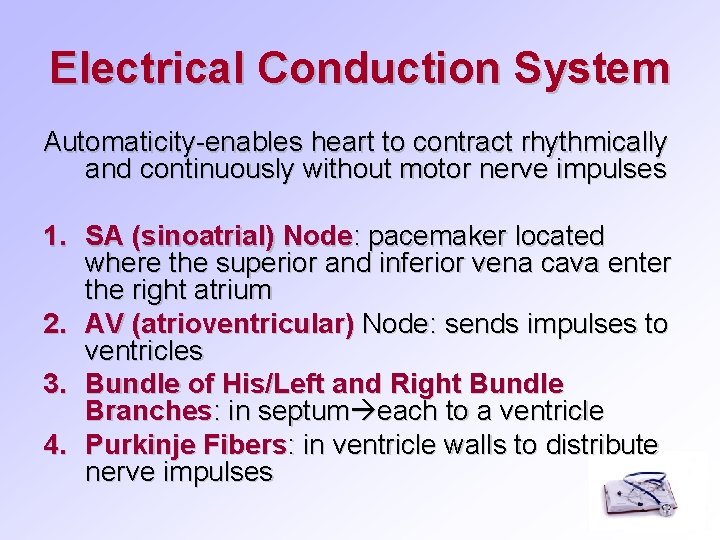 Electrical Conduction System

Automaticity-enables heart to contract rhythmically and continuously without motor nerve impulses

1. SA (sinoatrial) Node: pacemaker located where the superior and inferior vena cava enter the right atrium
2. AV (atrioventricular) Node: sends impulses to ventricles
3. Bundle of His/Left and Right Bundle Branches: in septum→each to a ventricle
4. Purkinje Fibers: in ventricle walls to distribute nerve impulses